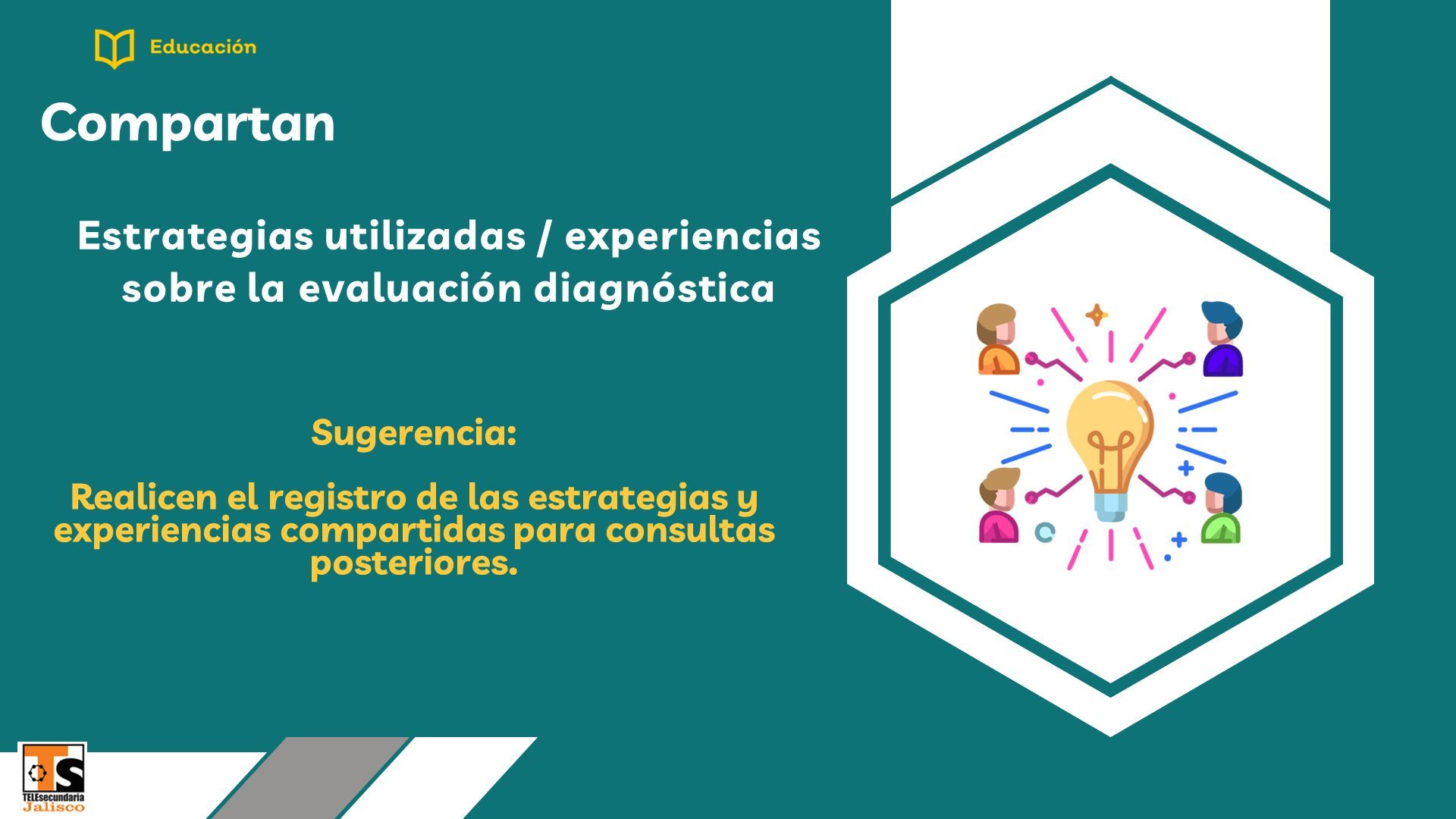 Educación

Compartan

Estrategias utilizadas / experiencias sobre la evaluación diagnóstica

Sugerencia:

Realicen el registro de las estrategias y experiencias compartidas para consultas posteriores.

TS
TELEsecundaria
Jalisco